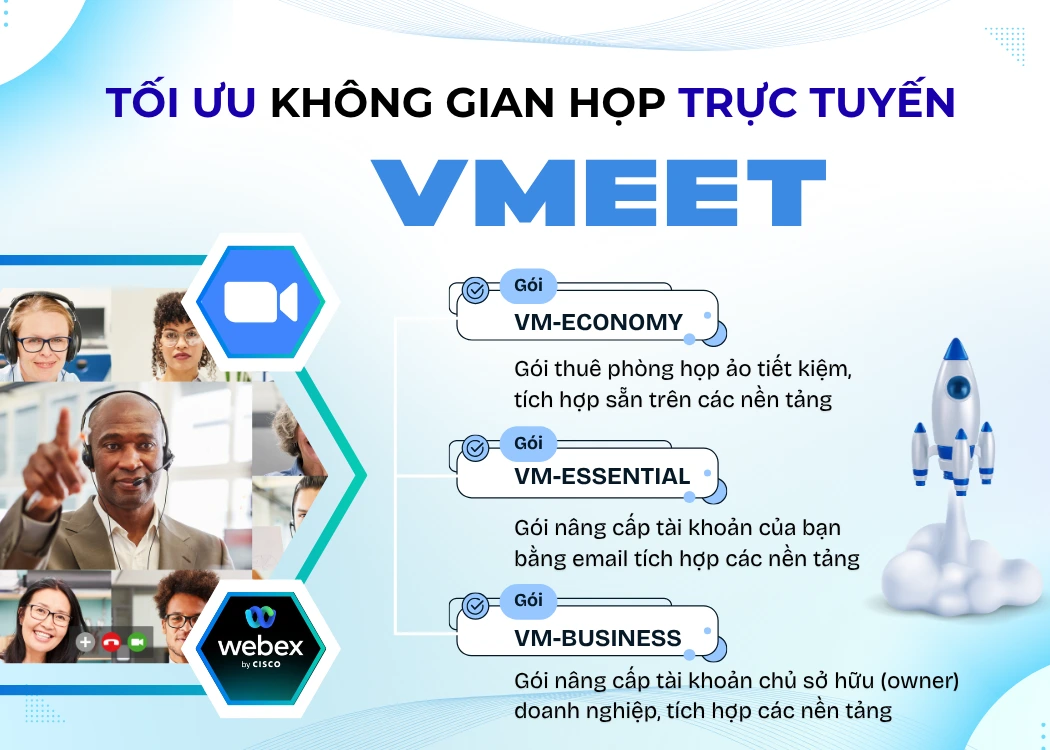 TỐI ƯU KHÔNG GIAN HỌP TRỰC TUYẾN

VMEET

Gói
VM-ECONOMY
Gói thuê phòng họp ảo tiết kiệm, tích hợp sẵn trên các nền tảng

Gói
VM-ESSENTIAL
Gói nâng cấp tài khoản của bạn bằng email tích hợp các nền tảng

Gói
VM-BUSINESS
Gói nâng cấp tài khoản chủ sở hữu (owner) doanh nghiệp, tích hợp các nền tảng

webex
by CISCO